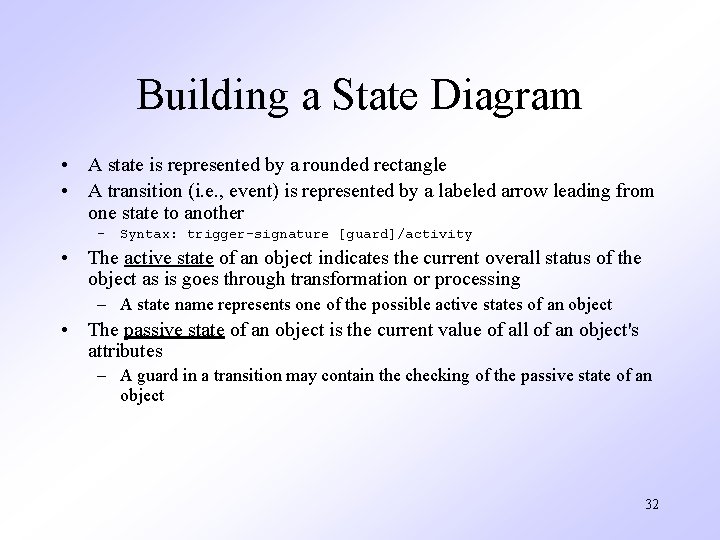 Building a State Diagram

• A state is represented by a rounded rectangle
• A transition (i.e., event) is represented by a labeled arrow leading from one state to another
  – Syntax: trigger-signature [guard]/activity
• The active state of an object indicates the current overall status of the object as is goes through transformation or processing
  – A state name represents one of the possible active states of an object
• The passive state of an object is the current value of all of an object's attributes
  – A guard in a transition may contain the checking of the passive state of an object

32